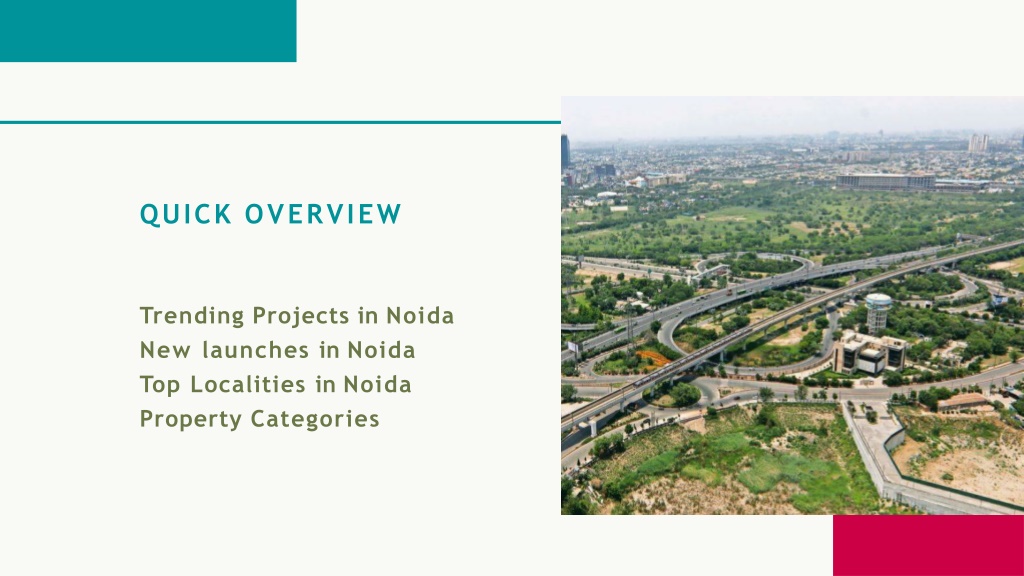 QUICK OVERVIEW

Trending Projects in Noida
New launches in Noida
Top Localities in Noida
Property Categories